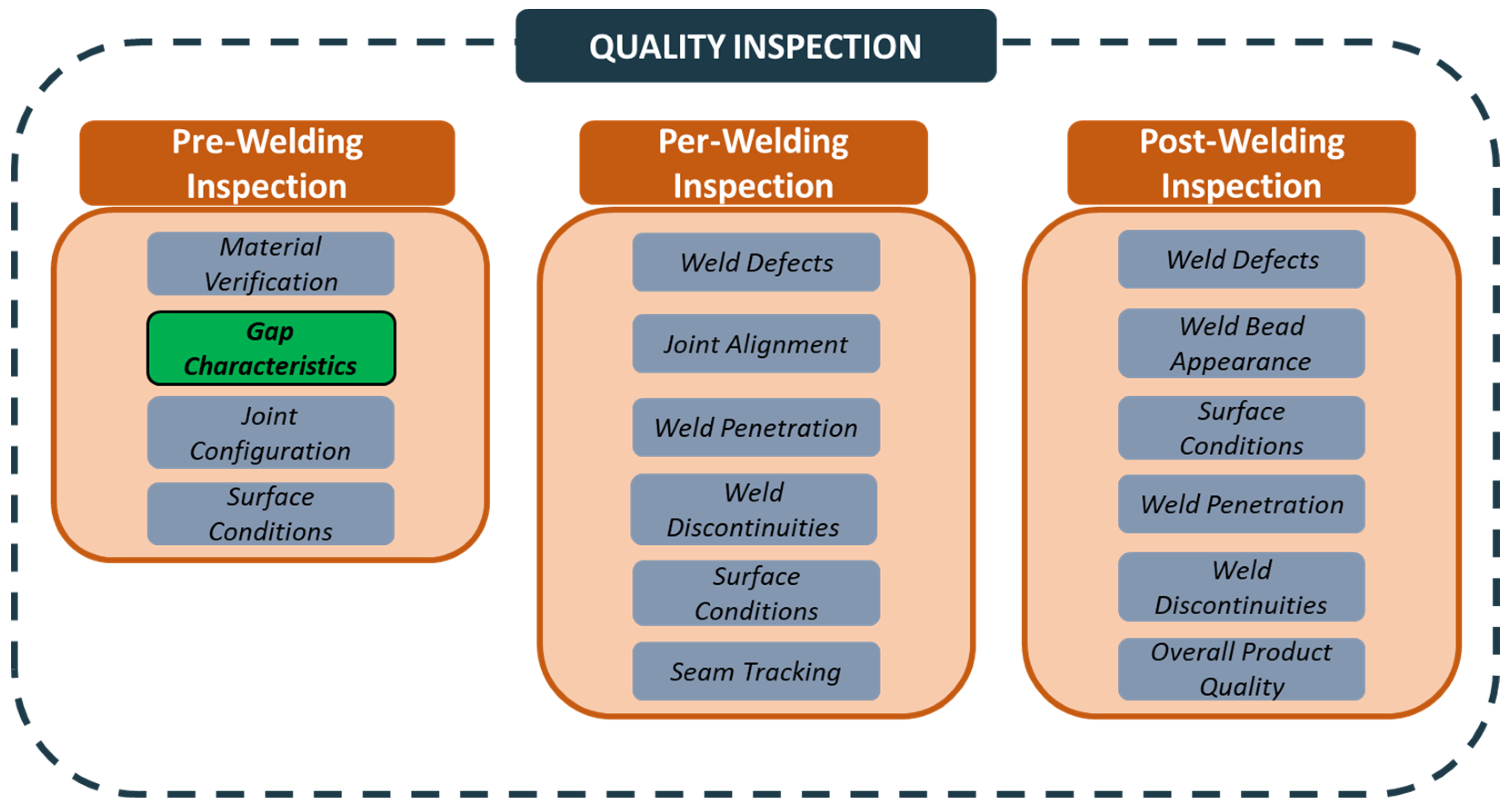 QUALITY INSPECTION

Pre-Welding Inspection

Material Verification

Gap Characteristics

Joint Configuration

Surface Conditions

Per-Welding Inspection

Weld Defects

Joint Alignment

Weld Penetration

Weld Discontinuities

Surface Conditions

Seam Tracking

Post-Welding Inspection

Weld Defects

Weld Bead Appearance

Surface Conditions

Weld Penetration

Weld Discontinuities

Overall Product Quality